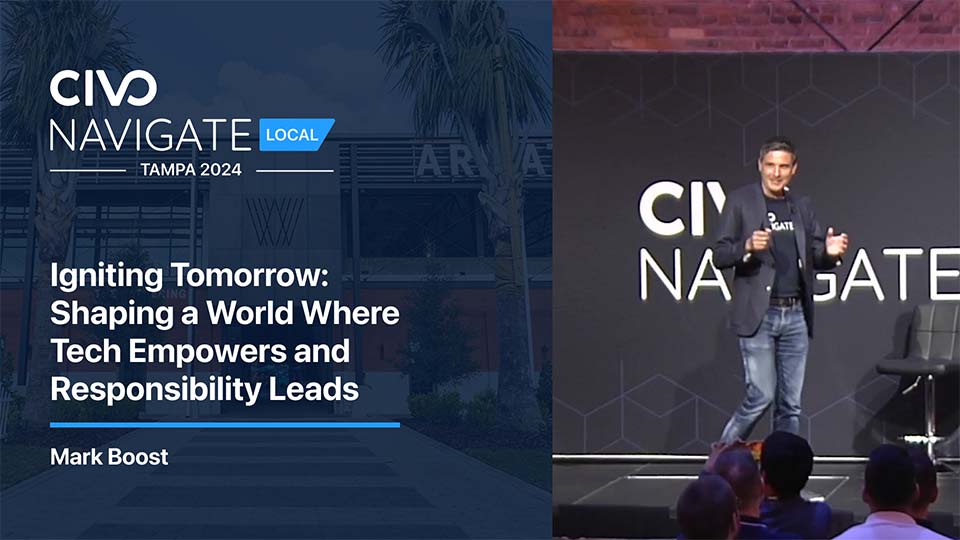 CIVO
NAVIGATE LOCAL
TAMPA 2024

Igniting Tomorrow: Shaping a World Where Tech Empowers and Responsibility Leads

Mark Boost

CIVO
NAVIGATE